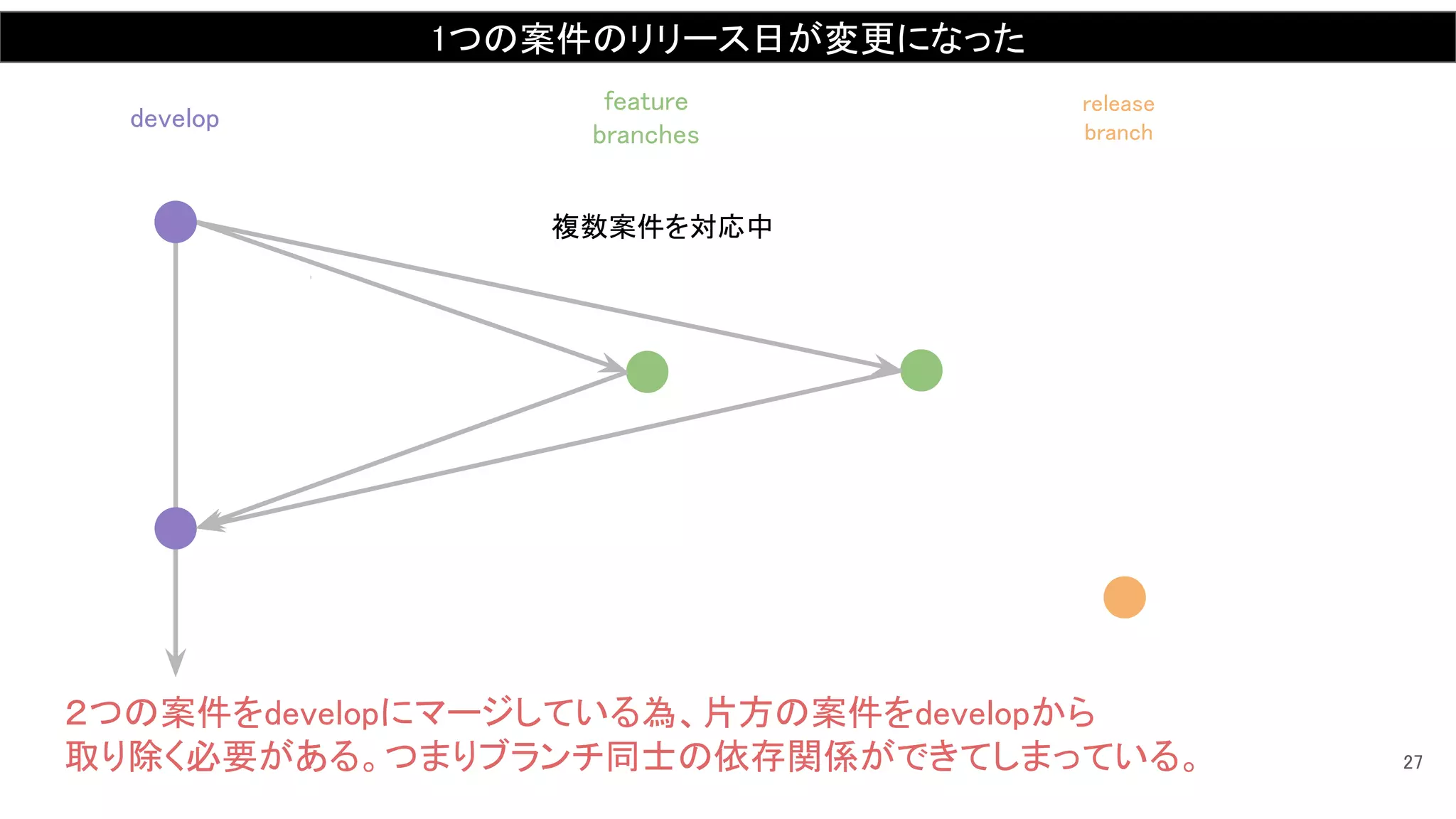 1つの案件のリリース日が変更になった

develop

feature branches

release branch

複数案件を対応中

2つの案件をdevelopにマージしている為、片方の案件をdevelopから取り除く必要がある。つまりブランチ同士の依存関係ができてしまっている。

27